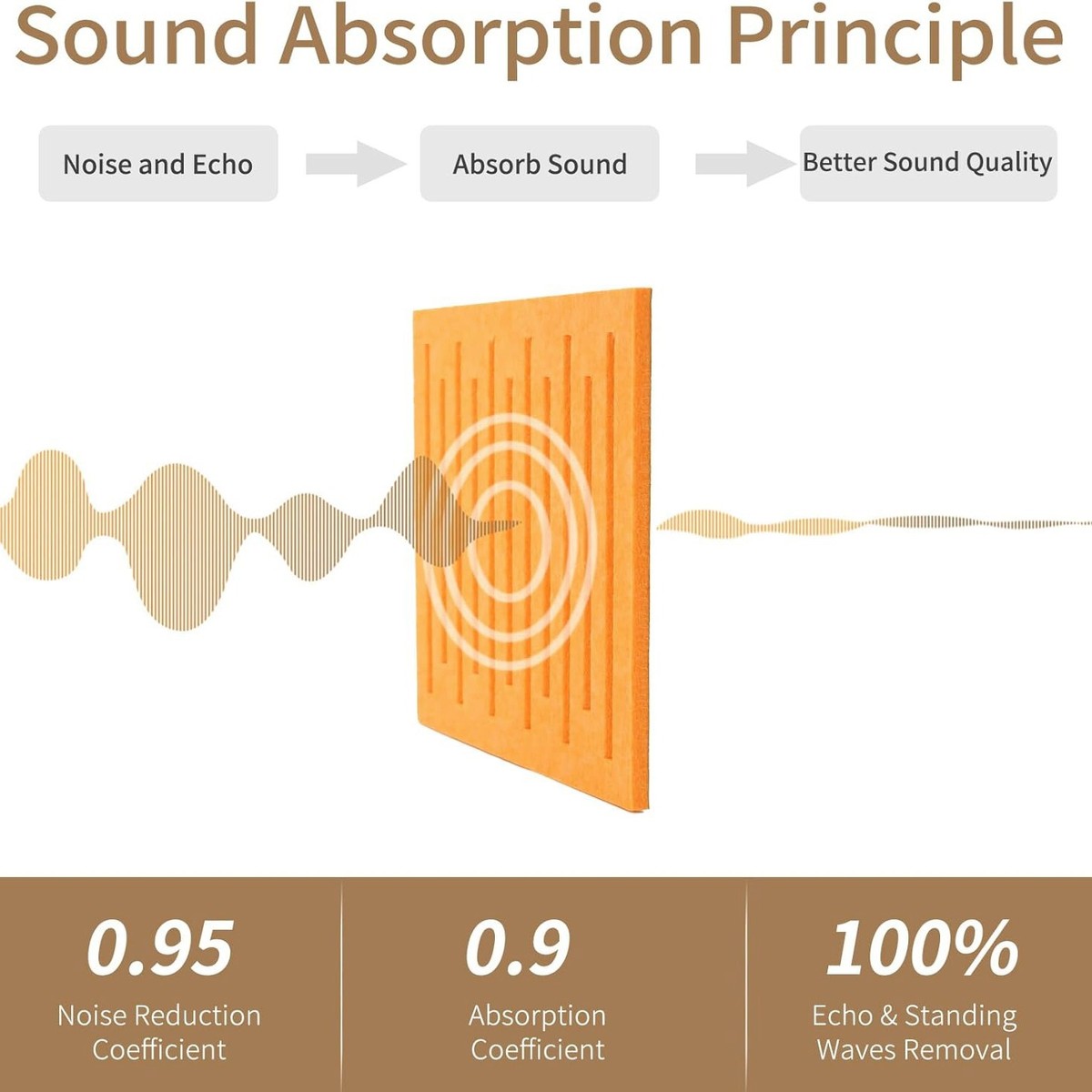 Sound Absorption Principle

Noise and Echo

Absorb Sound

Better Sound Quality

0.95
Noise Reduction Coefficient

0.9
Absorption Coefficient

100%
Echo & Standing Waves Removal